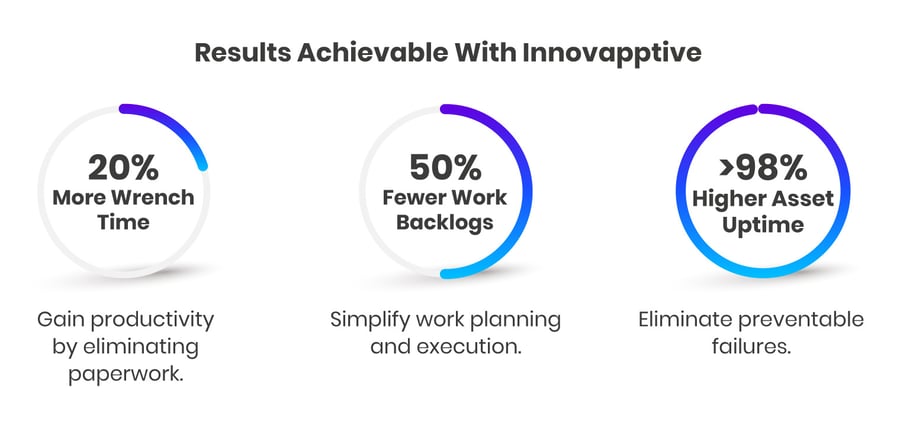 Results Achievable With Innovapptive

20%
More Wrench Time

Gain productivity by eliminating paperwork.

50%
Fewer Work Backlogs

Simplify work planning and execution.

>98%
Higher Asset Uptime

Eliminate preventable failures.